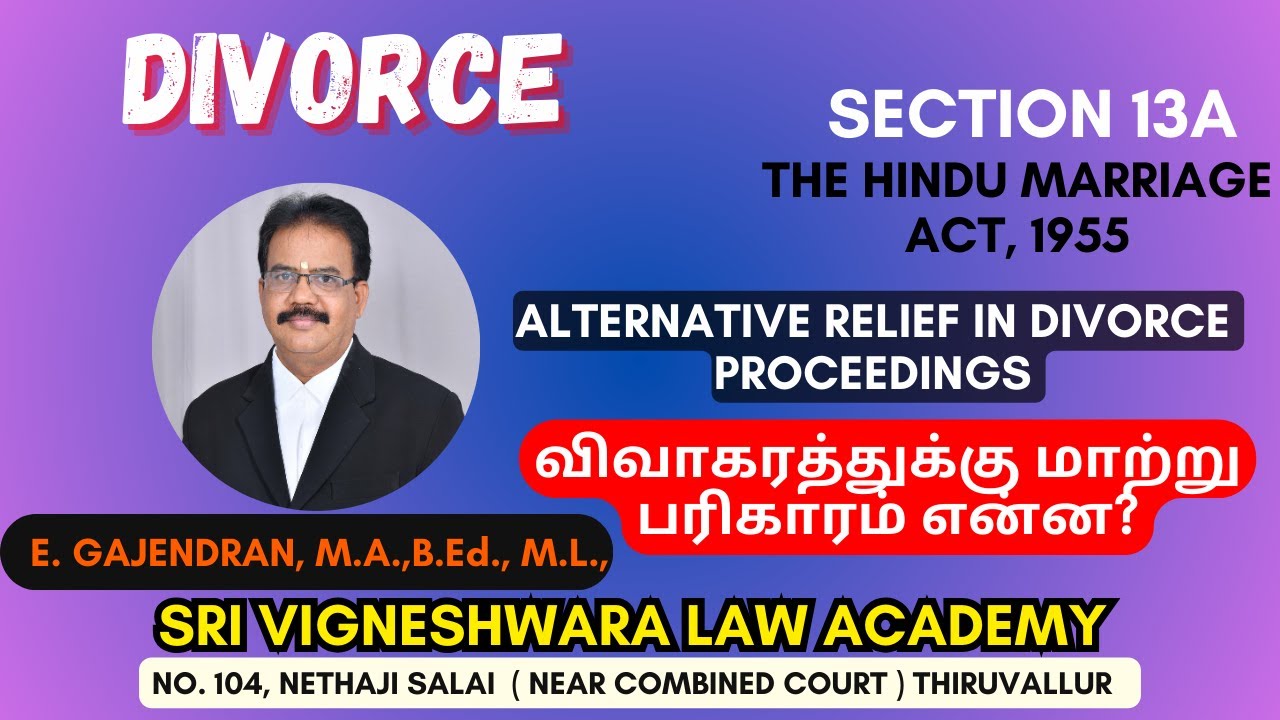 DIVORCE

SECTION 13A

THE HINDU MARRIAGE ACT, 1955

ALTERNATIVE RELIEF IN DIVORCE PROCEEDINGS

விவாகரத்துக்கு மாற்று பரிகாரம் என்ன?

E. GAJENDRAN, M.A.,B.Ed., M.L.,

SRI VIGNESHWARA LAW ACADEMY

NO. 104, NETHAJI SALAI ( NEAR COMBINED COURT ) THIRUVALLUR